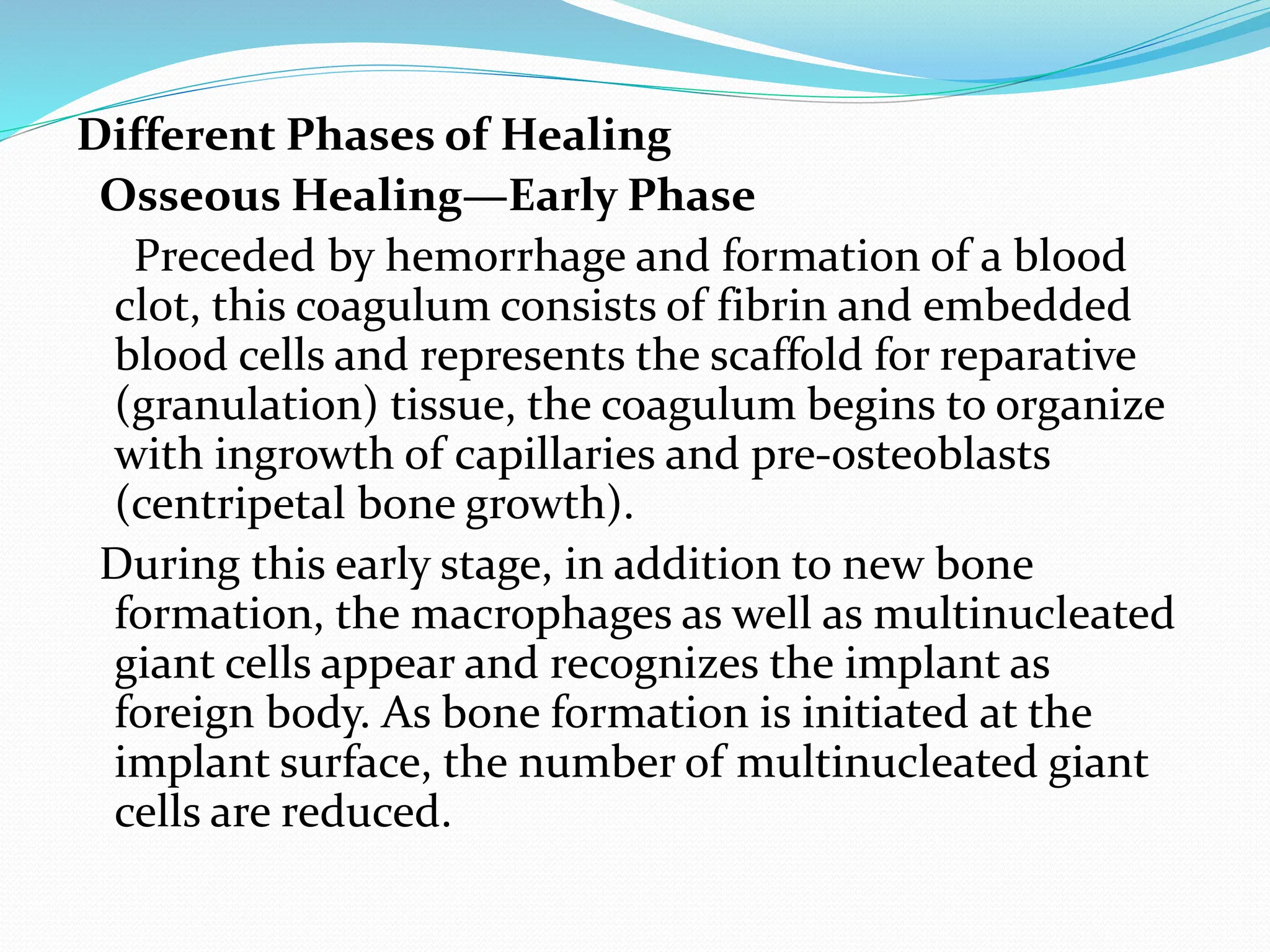 Different Phases of Healing
Osseous Healing—Early Phase

Preceded by hemorrhage and formation of a blood clot, this coagulum consists of fibrin and embedded blood cells and represents the scaffold for reparative (granulation) tissue, the coagulum begins to organize with ingrowth of capillaries and pre-osteoblasts (centripetal bone growth).

During this early stage, in addition to new bone formation, the macrophages as well as multinucleated giant cells appear and recognizes the implant as foreign body. As bone formation is initiated at the implant surface, the number of multinucleated giant cells are reduced.